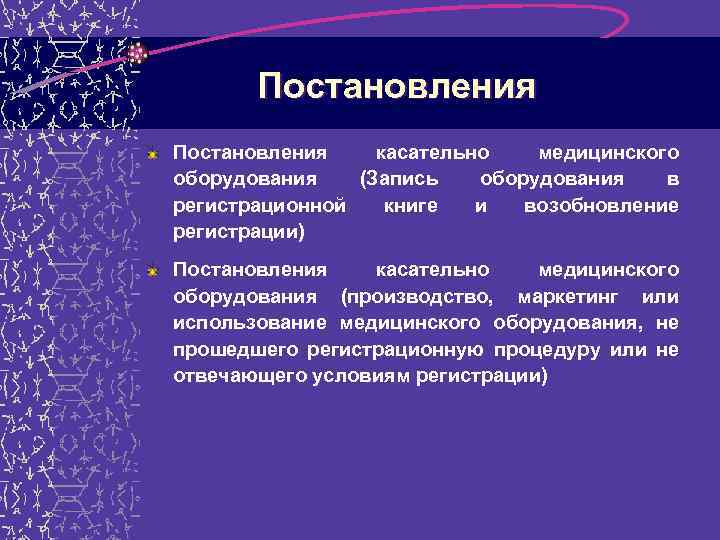 Постановления

Постановления касательно медицинского оборудования (Запись оборудования в регистрационной книге и возобновление регистрации)

Постановления касательно медицинского оборудования (производство, маркетинг или использование медицинского оборудования, не прошедшего регистрационную процедуру или не отвечающего условиям регистрации)